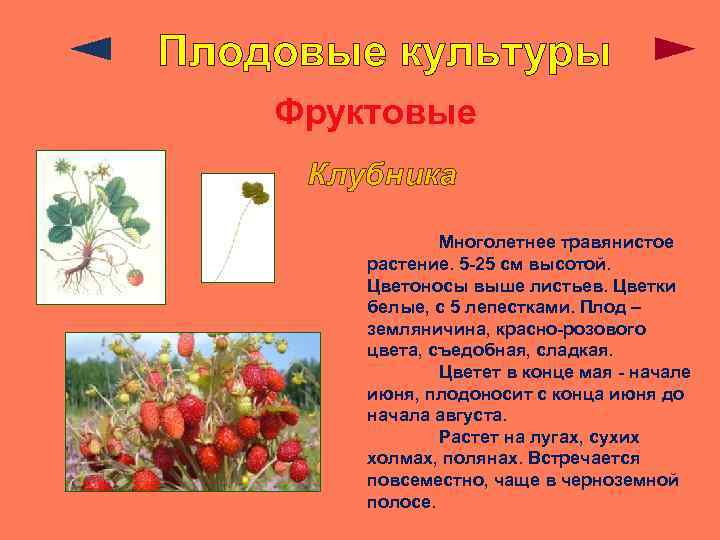 Плодовые культуры

Фруктовые

Клубника

Многолетнее травянистое растение. 5-25 см высотой. Цветоносы выше листьев. Цветки белые, с 5 лепестками. Плод – земляничина, красно-розового цвета, съедобная, сладкая.

Цветет в конце мая - начале июня, плодоносит с конца июня до начала августа.

Растет на лугах, сухих холмах, полянах. Встречается повсеместно, чаще в черноземной полосе.